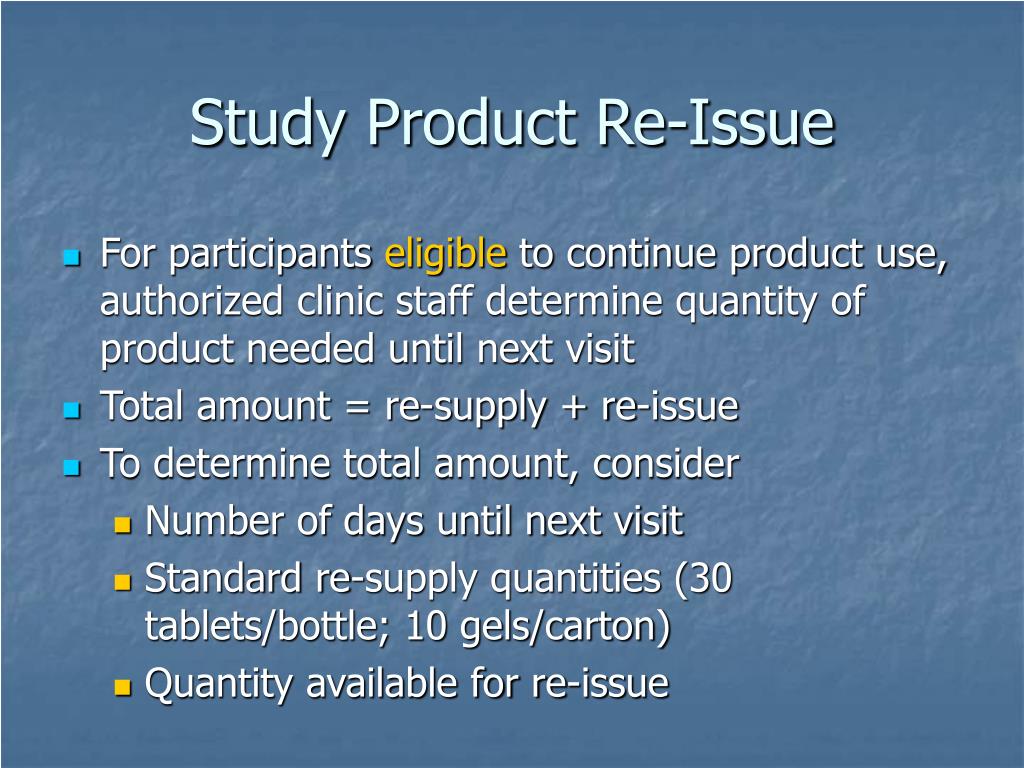 Study Product Re-Issue

For participants eligible to continue product use, authorized clinic staff determine quantity of product needed until next visit

Total amount = re-supply + re-issue

To determine total amount, consider

Number of days until next visit

Standard re-supply quantities (30 tablets/bottle; 10 gels/carton)

Quantity available for re-issue